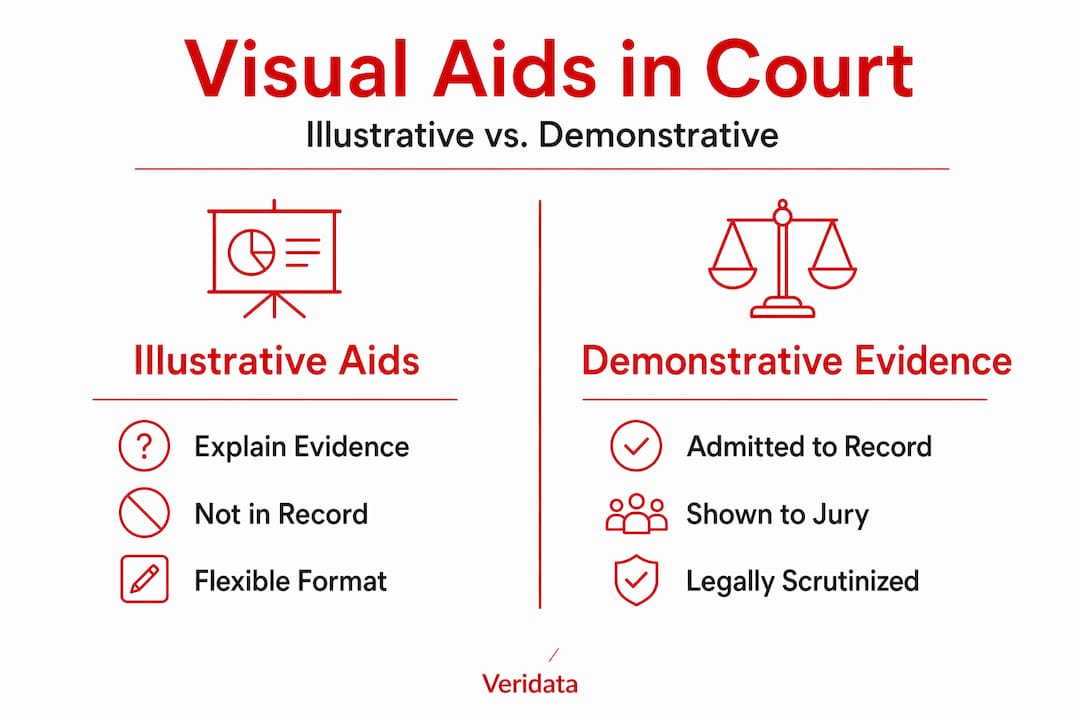 Visual Aids in Court

Illustrative vs. Demonstrative

Illustrative Aids

Explain Evidence

Not in Record

Flexible Format

Demonstrative Evidence

Admitted to Record

Shown to Jury

Legally Scrutinized

Veridata